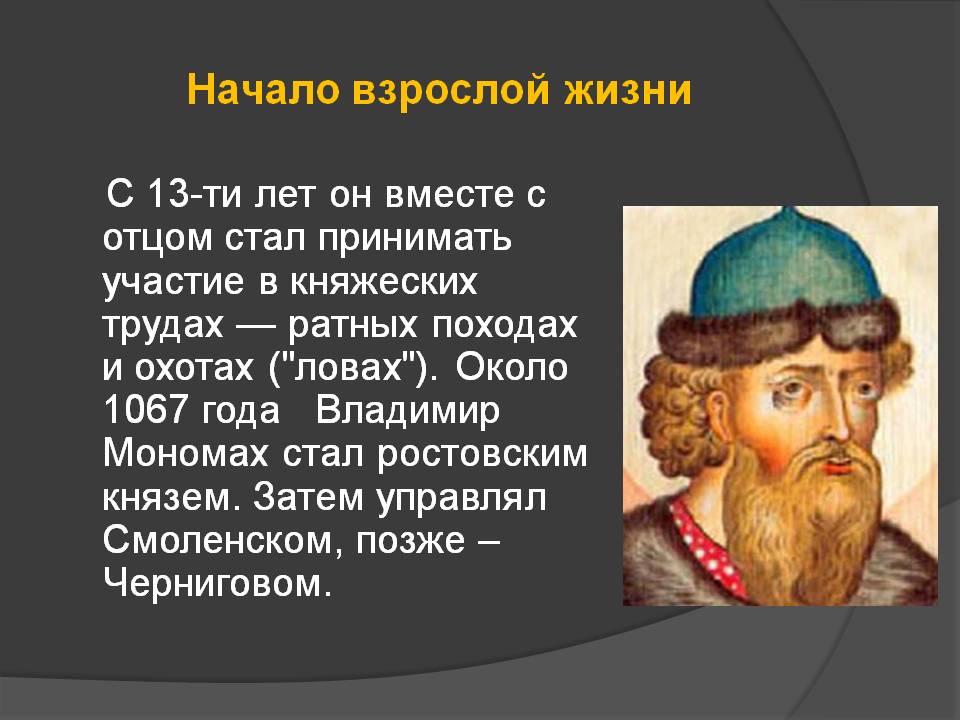 Начало взрослой жизни

С 13-ти лет он вместе с отцом стал принимать участие в княжеских трудах — ратных походах и охотах ("ловах"). Около 1067 года Владимир Мономах стал ростовским князем. Затем управлял Смоленском, позже – Черниговом.